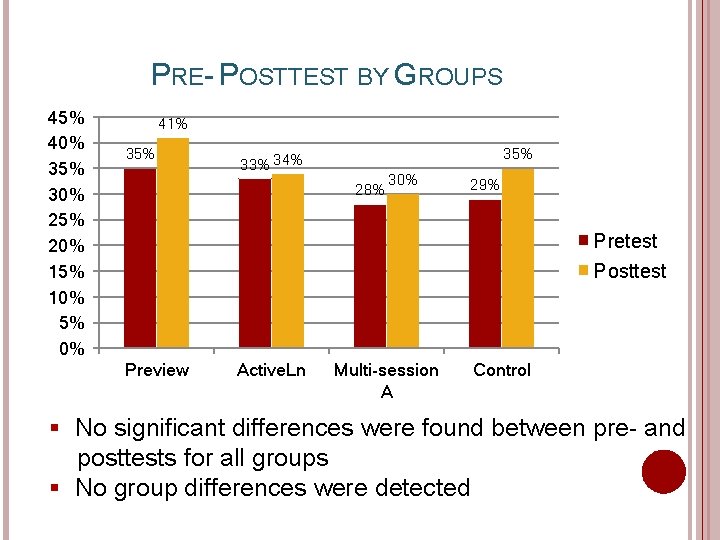 PRE- POSTTEST BY GROUPS

45%
40%
35%
30%
25%
20%
15%
10%
5%
0%

35%
41%
33%
34%
28%
30%
29%
35%

Preview
ActiveLn
Multi-session A
Control

Pretest
Posttest

▪ No significant differences were found between pre- and posttests for all groups
▪ No group differences were detected